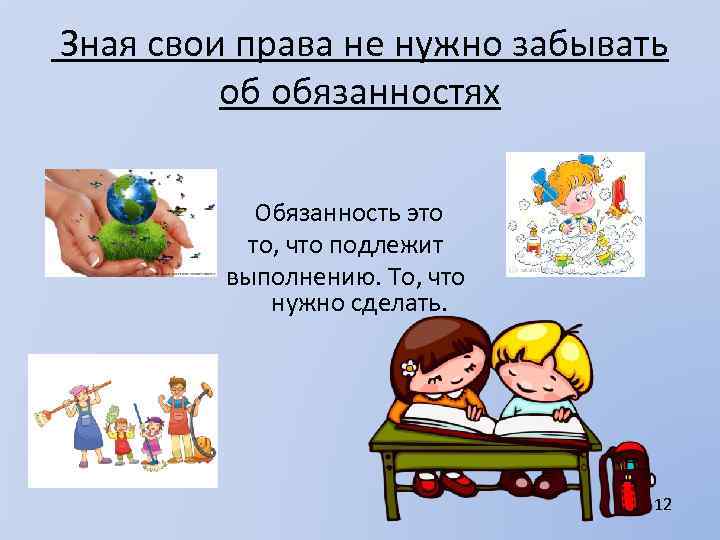 Зная свои права не нужно забывать об обязанностях

Обязанность это то, что подлежит выполнению. То, что нужно сделать.

12